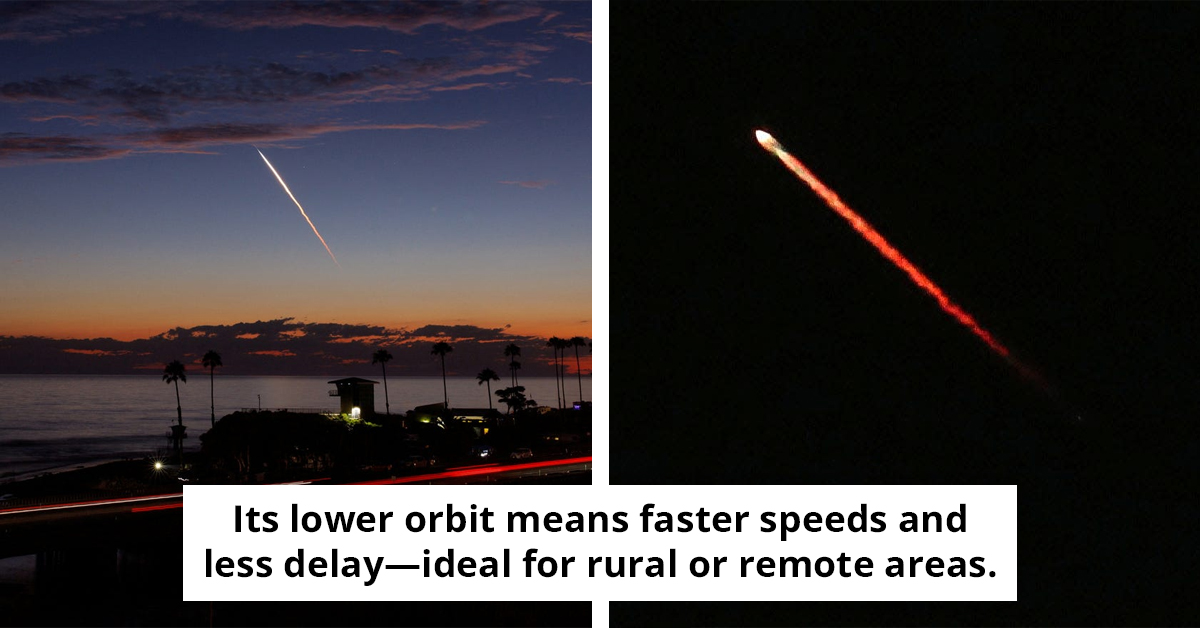 Its lower orbit means faster speeds and less delay—ideal for rural or remote areas.